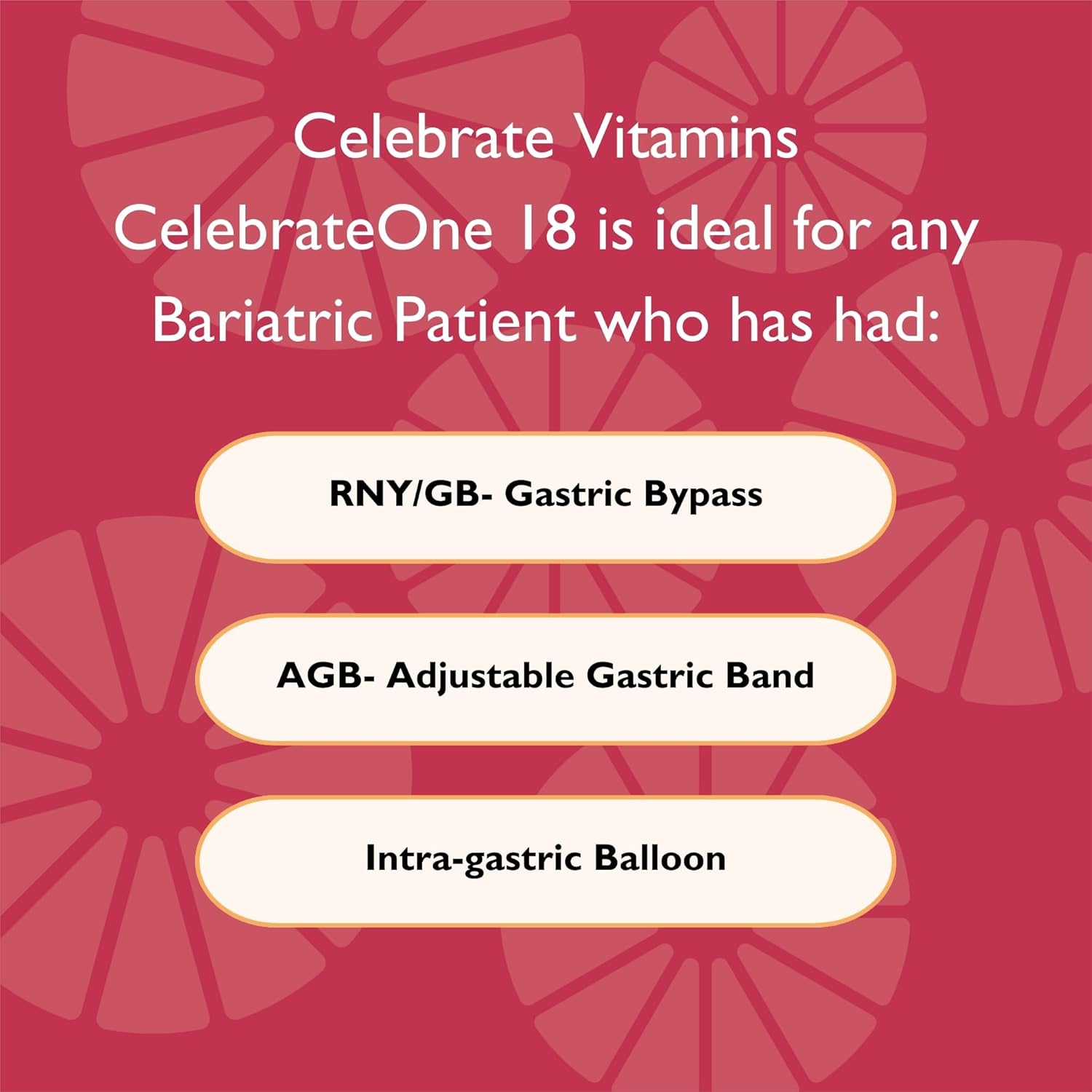 Celebrate Vitamins CelebrateOne 18 is ideal for any Bariatric Patient who has had:

RNY/GB- Gastric Bypass

AGB- Adjustable Gastric Band

Intra-gastric Balloon